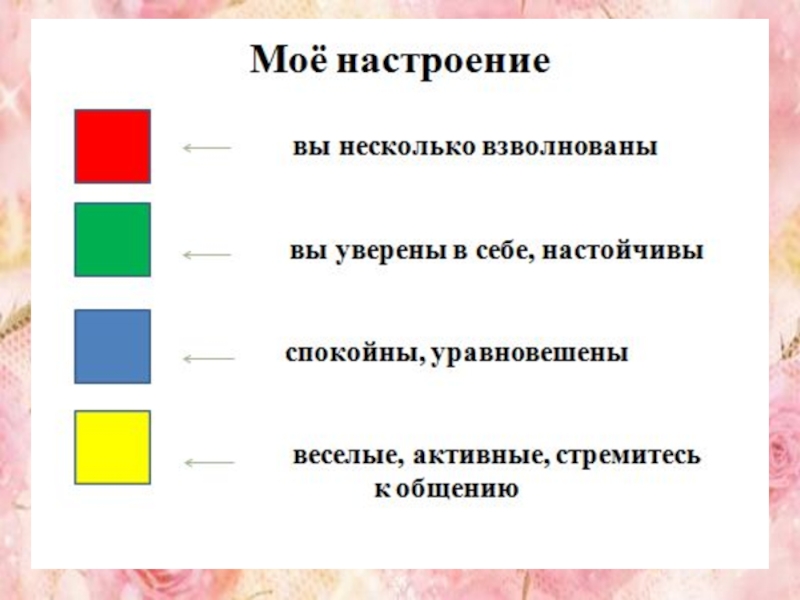 Моё настроение

вы несколько взволнованы

вы уверены в себе, настойчивы

спокойны, уравновешены

веселые, активные, стремитесь к общению